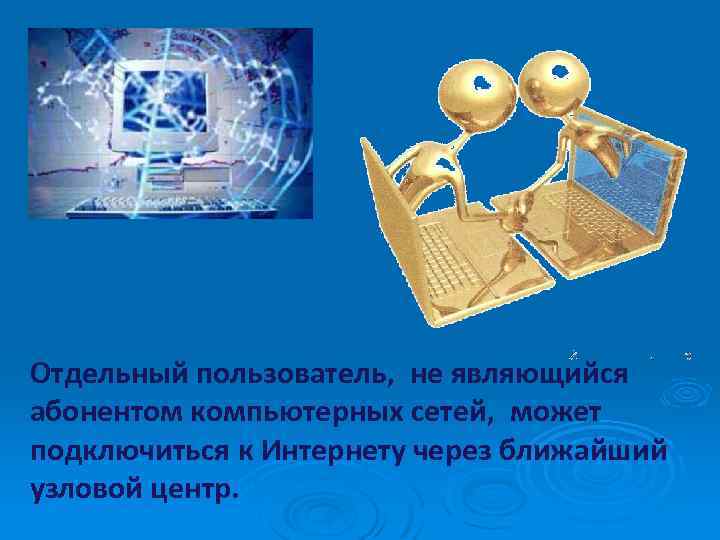 Отдельный пользователь, не являющийся абонентом компьютерных сетей, может подключиться к Интернету через ближайший узловой центр.